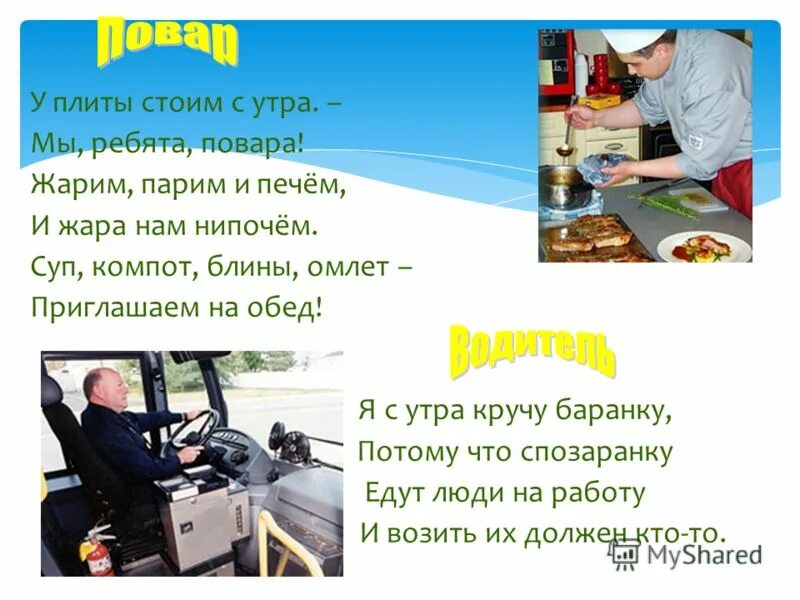 Повар

У плиты стоим с утра. –
Мы, ребята, повара!
Жарим, парим и печём,
И жара нам нипочём.
Суп, компот, блины, омлет –
Приглашаем на обед!

Водитель

Я с утра кручу баранку,
Потому что спозаранку
Едут люди на работу
И возить их должен кто-то.

MyShared